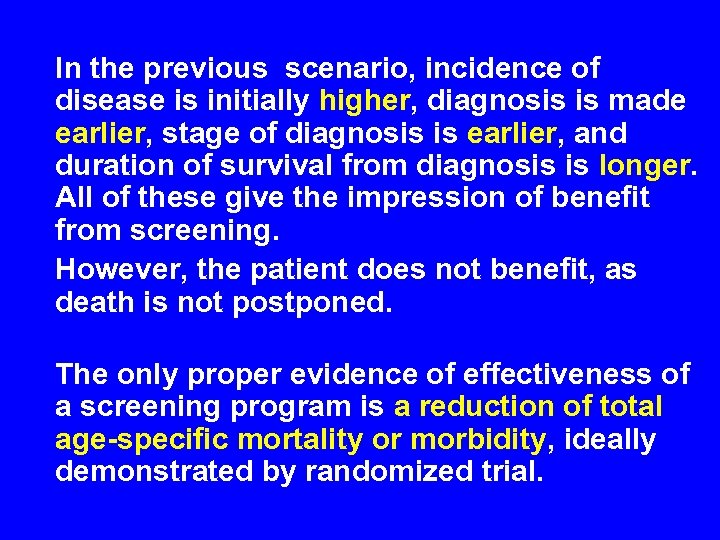 In the previous scenario, incidence of disease is initially higher, diagnosis is made earlier, stage of diagnosis is earlier, and duration of survival from diagnosis is longer. All of these give the impression of benefit from screening.

However, the patient does not benefit, as death is not postponed.

The only proper evidence of effectiveness of a screening program is a reduction of total age-specific mortality or morbidity, ideally demonstrated by randomized trial.